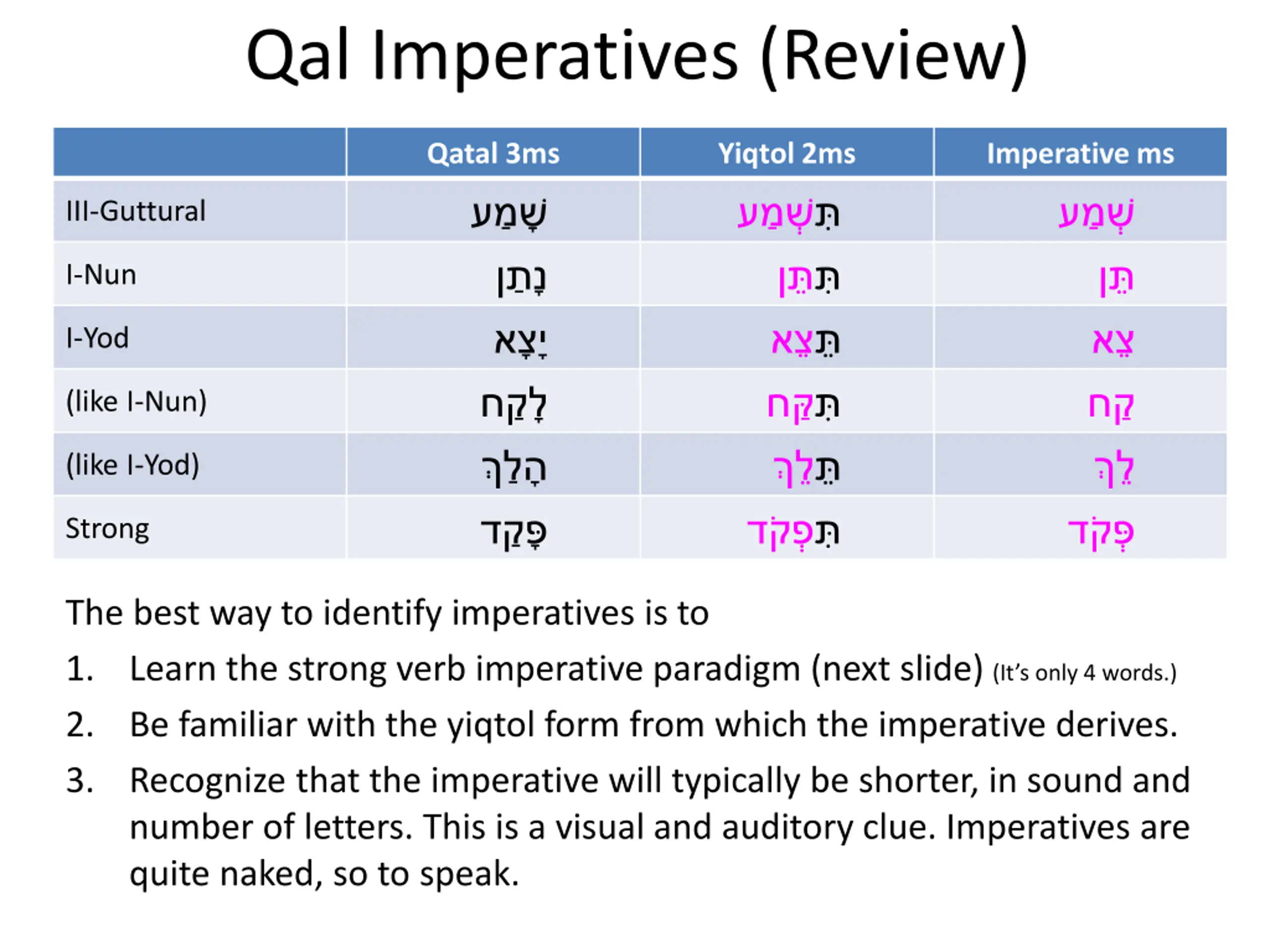 Qal Imperatives (Review)

| | Qatal 3ms | Yiqtol 2ms | Imperative ms |
|---|---|---|---|
| III-Guttural | שָׁמַע | תִּשְׁמַע | שְׁמַע |
| I-Nun | נָתַן | תִּתֵּן | תֵּן |
| I-Yod | יָצָא | תֵּצֵא | צֵא |
| (like I-Nun) | לָקַח | תִּקַּח | קַח |
| (like I-Yod) | הָלַךְ | תֵּלֵךְ | לֵךְ |
| Strong | פָּקַד | תִּפְקֹד | פְּקֹד |

The best way to identify imperatives is to

1. Learn the strong verb imperative paradigm (next slide) (It's only 4 words.)

2. Be familiar with the yiqtol form from which the imperative derives.

3. Recognize that the imperative will typically be shorter, in sound and number of letters. This is a visual and auditory clue. Imperatives are quite naked, so to speak.